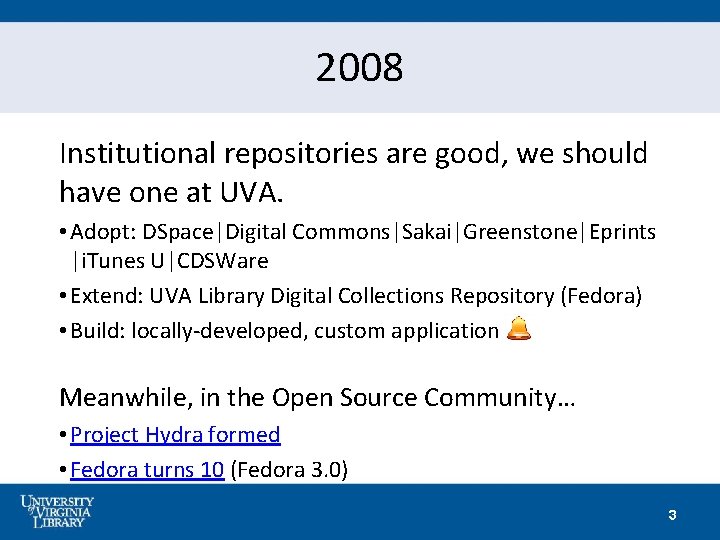 2008

Institutional repositories are good, we should have one at UVA.

• Adopt: DSpace|Digital Commons|Sakai|Greenstone|Eprints |iTunes U|CDSWare

• Extend: UVA Library Digital Collections Repository (Fedora)

• Build: locally-developed, custom application

Meanwhile, in the Open Source Community…

• Project Hydra formed

• Fedora turns 10 (Fedora 3.0)

UNIVERSITY of VIRGINIA LIBRARY

3